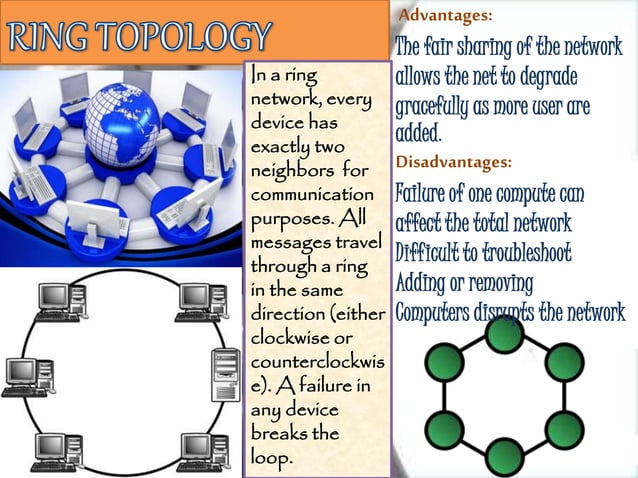 RING TOPOLOGY

In a ring network, every device has exactly two neighbors for communication purposes. All messages travel through a ring in the same direction (either clockwise or counterclockwise). A failure in any device breaks the loop.

Advantages:

The fair sharing of the network allows the net to degrade gracefully as more user are added.

Disadvantages:

Failure of one compute can affect the total network
Difficult to troubleshoot
Adding or removing
Computers disrupts the network